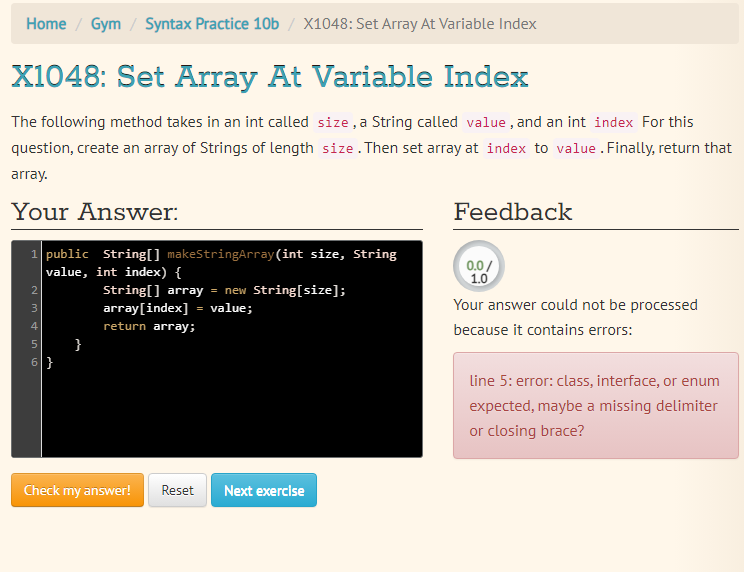 Home / Gym / Syntax Practice 10b / X1048: Set Array At Variable Index

X1048: Set Array At Variable Index

The following method takes in an int called size, a String called value, and an int index For this question, create an array of Strings of length size. Then set array at index to value. Finally, return that array.

Your Answer:

1 public  String[] makeStringArray(int size, String value, int index) {
2         String[] array = new String[size];
3         array[index] = value;
4         return array;
5     }
6 }

Feedback

0.0 / 1.0

Your answer could not be processed because it contains errors:

line 5: error: class, interface, or enum expected, maybe a missing delimiter or closing brace?

Check my answer!   Reset   Next exercise